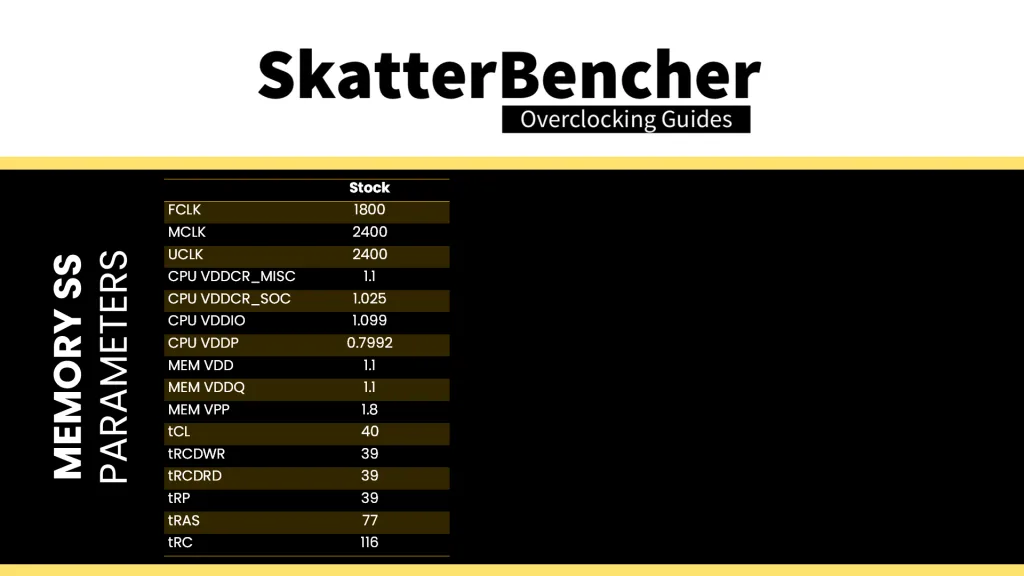 SkatterBencher
Overclocking Guides

MEMORY SS
PARAMETERS

| | Stock |
|---|---|
| FCLK | 1800 |
| MCLK | 2400 |
| UCLK | 2400 |
| CPU VDDCR_MISC | 1.1 |
| CPU VDDCR_SOC | 1.025 |
| CPU VDDIO | 1.099 |
| CPU VDDP | 0.7992 |
| MEM VDD | 1.1 |
| MEM VDDQ | 1.1 |
| MEM VPP | 1.8 |
| tCL | 40 |
| tRCDWR | 39 |
| tRCDRD | 39 |
| tRP | 39 |
| tRAS | 77 |
| tRC | 116 |